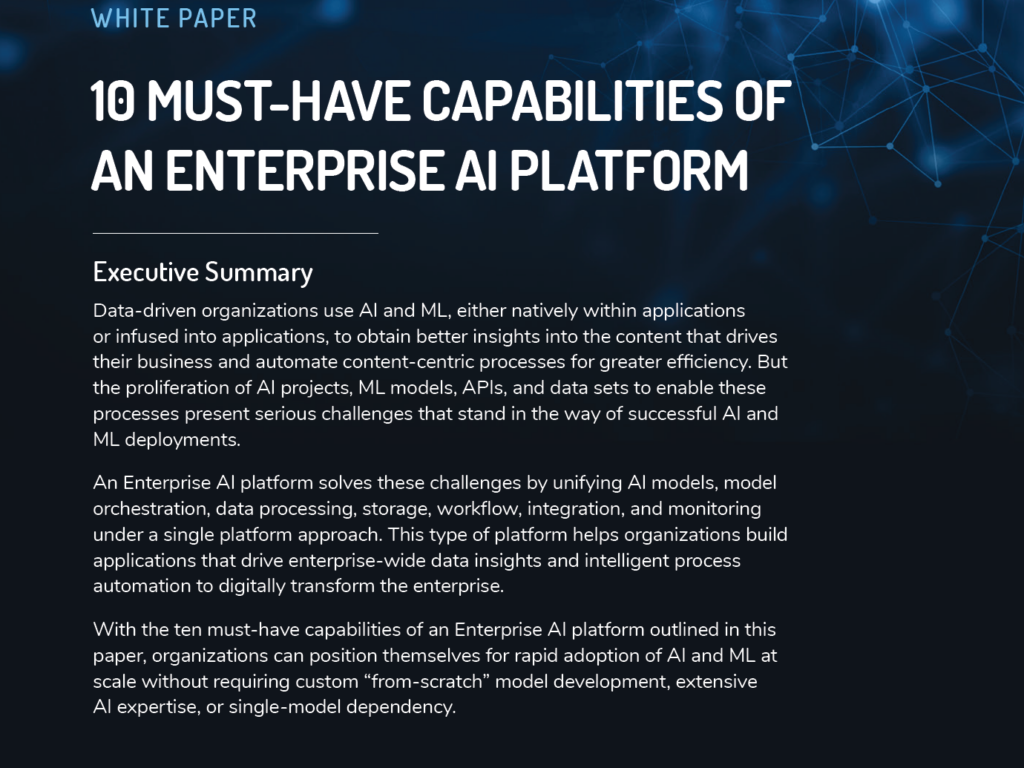 WHITE PAPER

10 MUST-HAVE CAPABILITIES OF AN ENTERPRISE AI PLATFORM

Executive Summary

Data-driven organizations use AI and ML, either natively within applications or infused into applications, to obtain better insights into the content that drives their business and automate content-centric processes for greater efficiency. But the proliferation of AI projects, ML models, APIs, and data sets to enable these processes present serious challenges that stand in the way of successful AI and ML deployments.

An Enterprise AI platform solves these challenges by unifying AI models, model orchestration, data processing, storage, workflow, integration, and monitoring under a single platform approach. This type of platform helps organizations build applications that drive enterprise-wide data insights and intelligent process automation to digitally transform the enterprise.

With the ten must-have capabilities of an Enterprise AI platform outlined in this paper, organizations can position themselves for rapid adoption of AI and ML at scale without requiring custom “from-scratch” model development, extensive AI expertise, or single-model dependency.